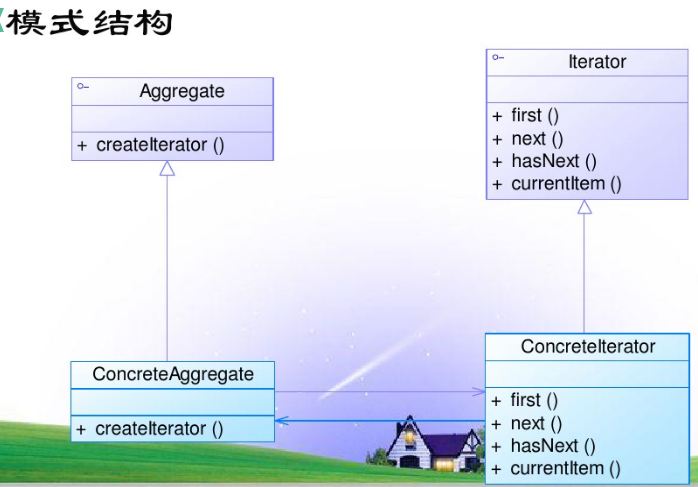 模式结构

Aggregate

+ createIterator ()

Iterator

+ first ()
+ next ()
+ hasNext ()
+ currentItem ()

ConcreteAggregate

+ createIterator ()

ConcreteIterator

+ first ()
+ next ()
+ hasNext ()
+ currentItem ()